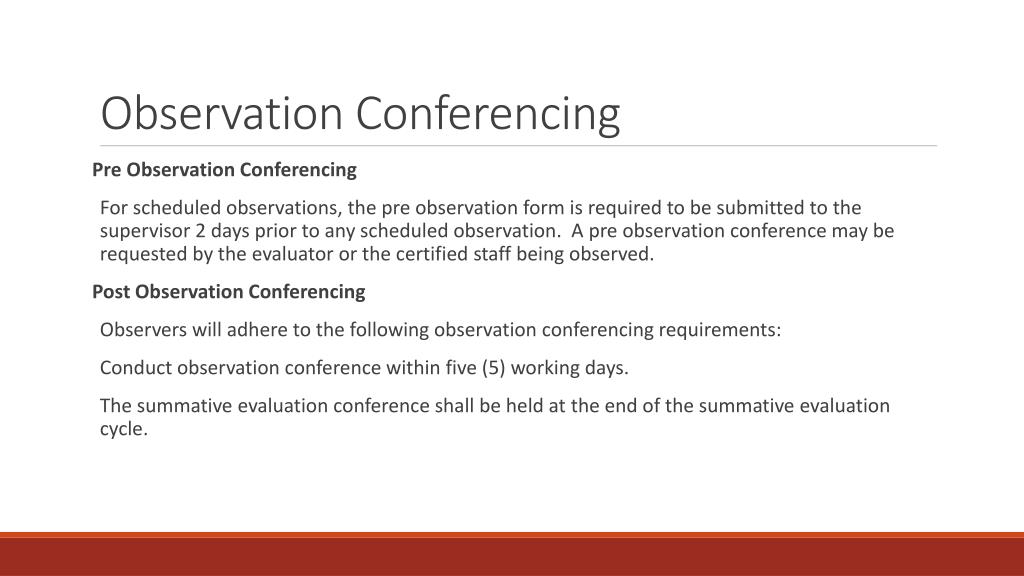 Observation Conferencing

Pre Observation Conferencing

For scheduled observations, the pre observation form is required to be submitted to the supervisor 2 days prior to any scheduled observation.  A pre observation conference may be requested by the evaluator or the certified staff being observed.

Post Observation Conferencing

Observers will adhere to the following observation conferencing requirements:

Conduct observation conference within five (5) working days.

The summative evaluation conference shall be held at the end of the summative evaluation cycle.